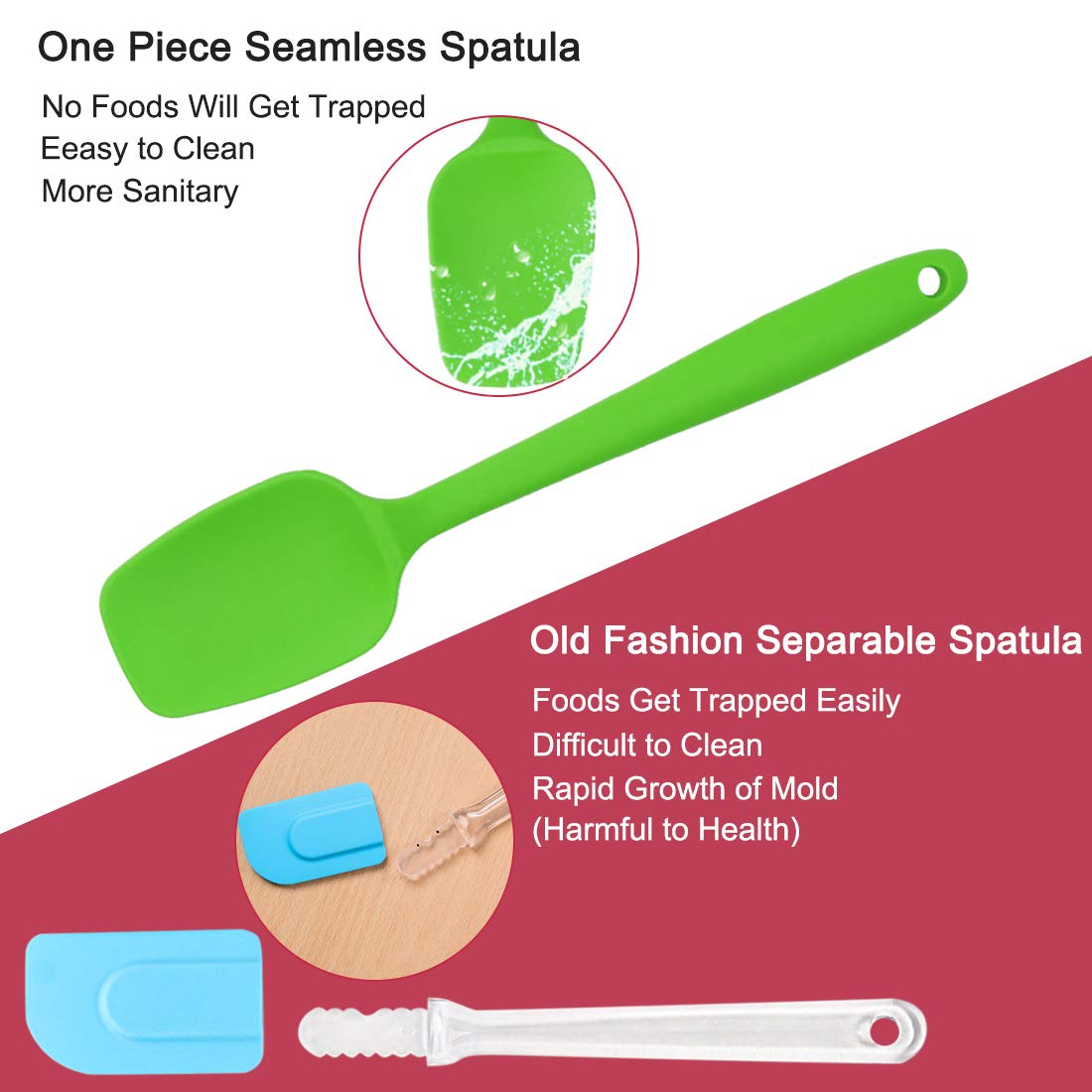 One Piece Seamless Spatula

No Foods Will Get Trapped
Eeasy to Clean
More Sanitary

Old Fashion Separable Spatula

Foods Get Trapped Easily
Difficult to Clean
Rapid Growth of Mold
(Harmful to Health)